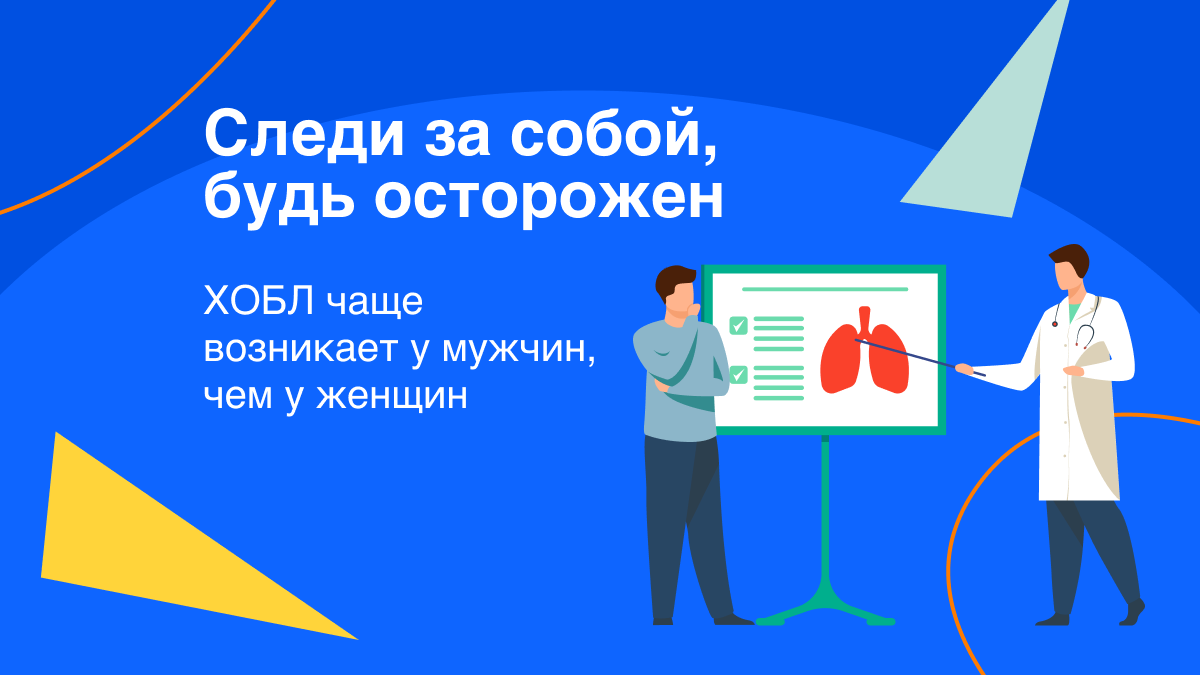 Следи за собой, будь осторожен

ХОБЛ чаще возникает у мужчин, чем у женщин